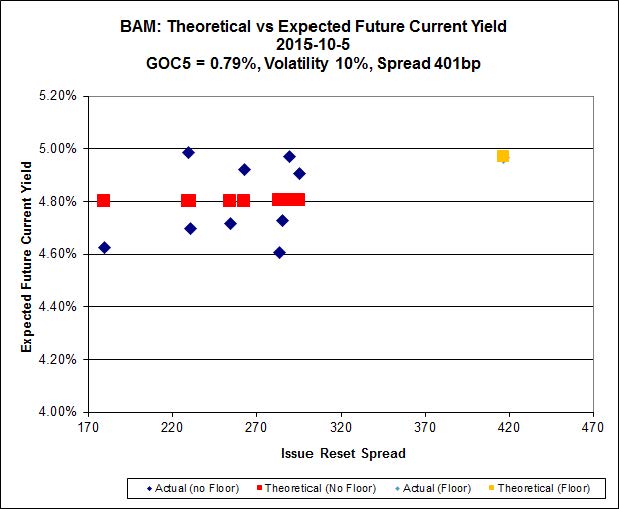 BAM: Theoretical vs Expected Future Current Yield
2015-10-5
GOC5 = 0.79%, Volatility 10%, Spread 401bp

Expected Future Current Yield

5.20%
5.00%
4.80%
4.60%
4.40%
4.20%
4.00%

170 220 270 320 370 420 470

Issue Reset Spread

Actual (no Floor) Theoretical (No Floor) Actual (Floor) Theoretical (Floor)